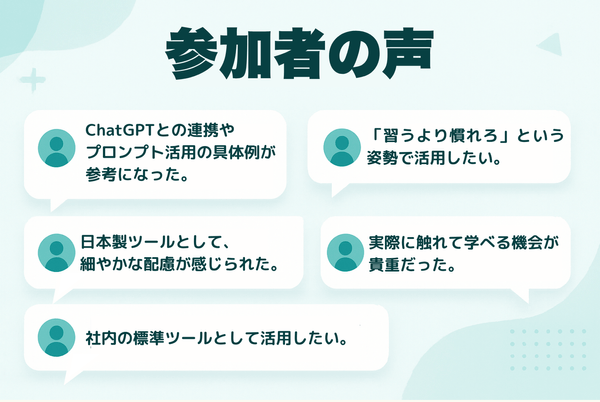 参加者の声

ChatGPTとの連携やプロンプト活用の具体例が参考になった。

「習うより慣れろ」という姿勢で活用したい。

日本製ツールとして、細やかな配慮が感じられた。

実際に触れて学べる機会が貴重だった。

社内の標準ツールとして活用したい。